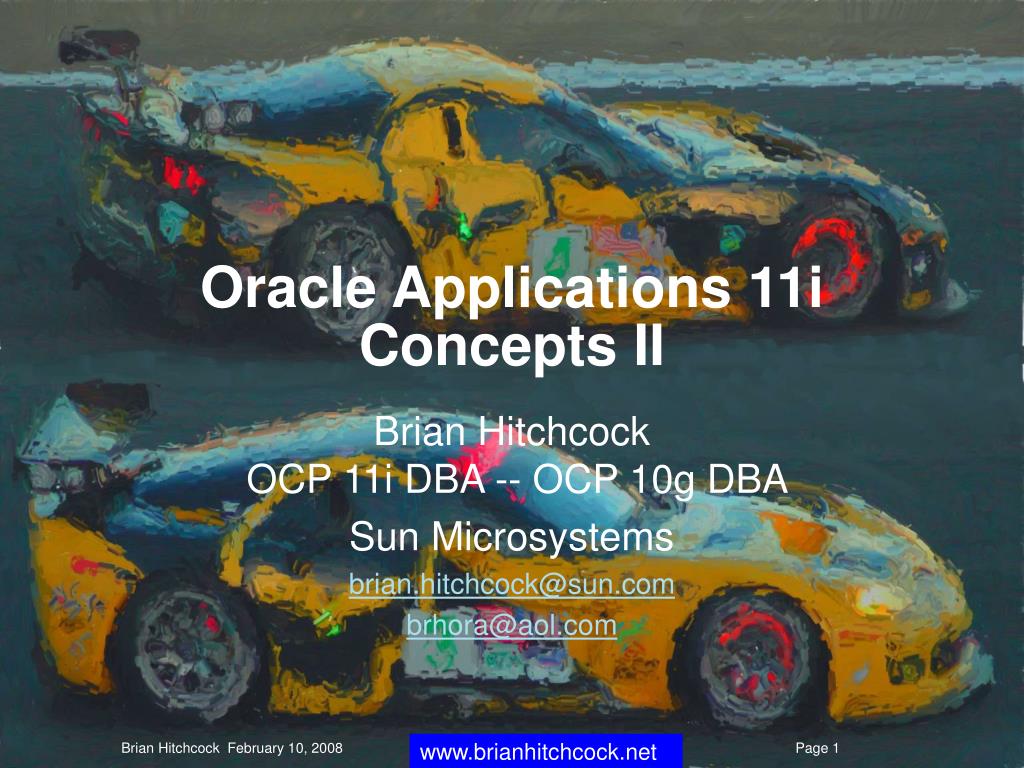 Oracle Applications 11i Concepts II

Brian Hitchcock
OCP 11i DBA -- OCP 10g DBA

Sun Microsystems

brian.hitchcock@sun.com

brhora@aol.com

Brian Hitchcock February 10, 2008

www.brianhitchcock.net

Page 1